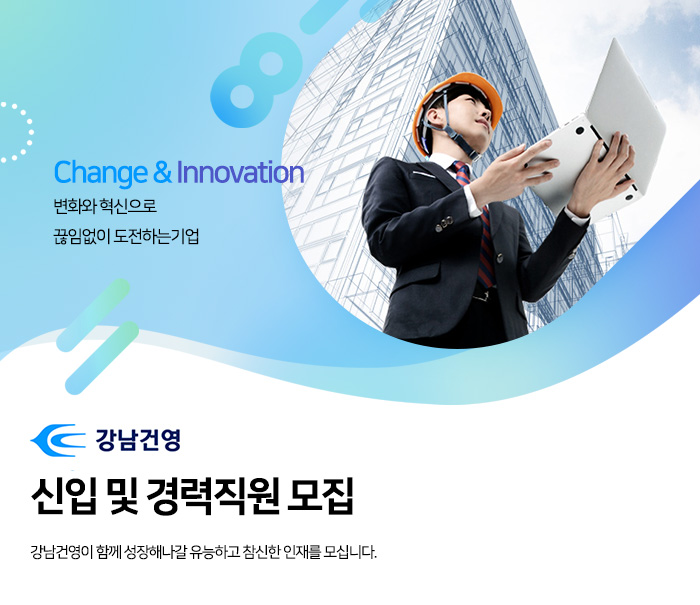 Change & Innovation
변화와 혁신으로
끊임없이 도전하는기업

강남건영

신입 및 경력직원 모집

강남건영이 함께 성장해나갈 유능하고 참신한 인재를 모십니다.